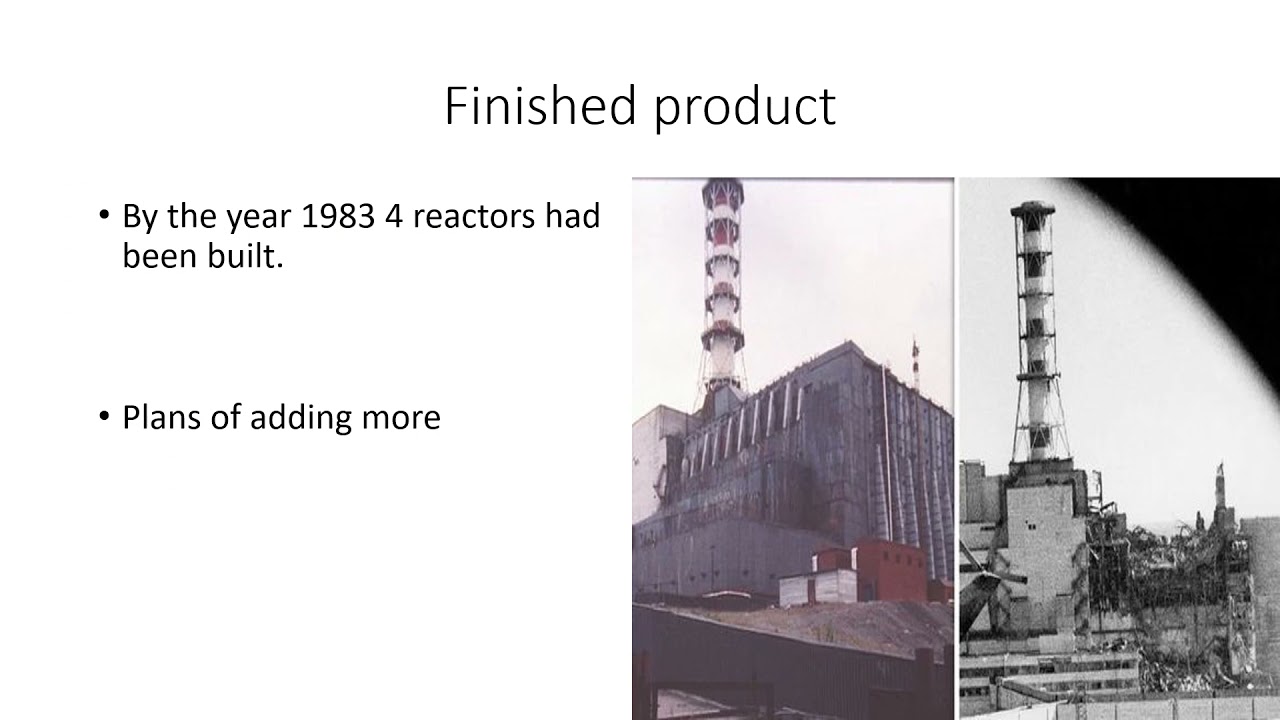 Finished product

• By the year 1983 4 reactors had been built.

• Plans of adding more